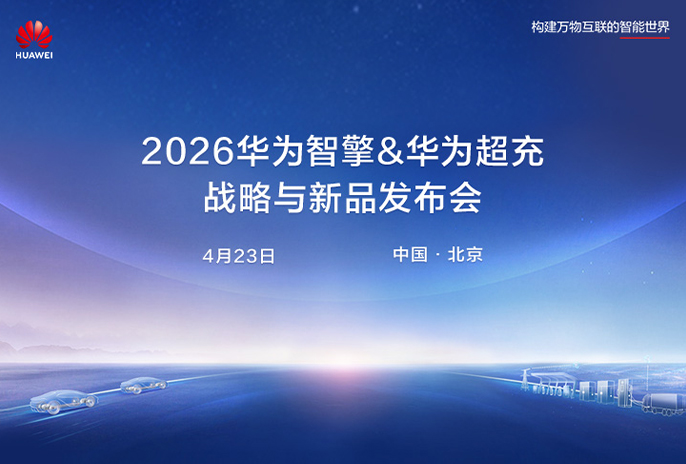 HUAWEI

构建万物互联的智能世界

2026华为智擎&华为超充
战略与新品发布会

4月23日

中国 · 北京